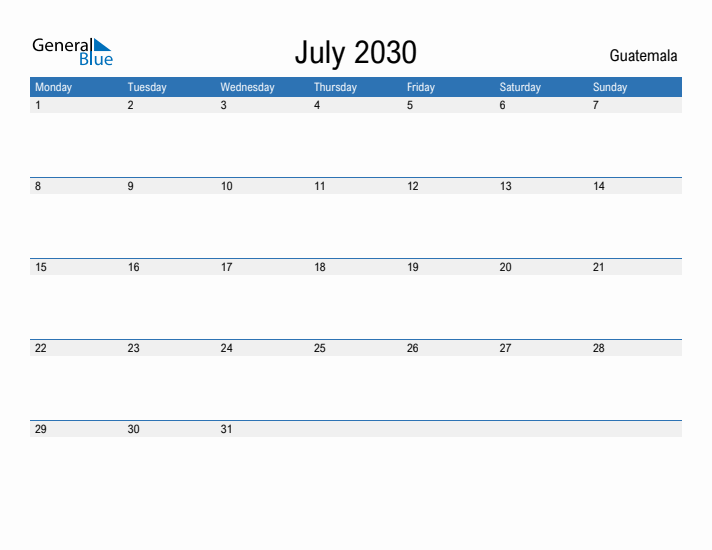 General Blue

July 2030

Guatemala

| Monday | Tuesday | Wednesday | Thursday | Friday | Saturday | Sunday |
|---|---|---|---|---|---|---|
| 1 | 2 | 3 | 4 | 5 | 6 | 7 |
| 8 | 9 | 10 | 11 | 12 | 13 | 14 |
| 15 | 16 | 17 | 18 | 19 | 20 | 21 |
| 22 | 23 | 24 | 25 | 26 | 27 | 28 |
| 29 | 30 | 31 | | | | |